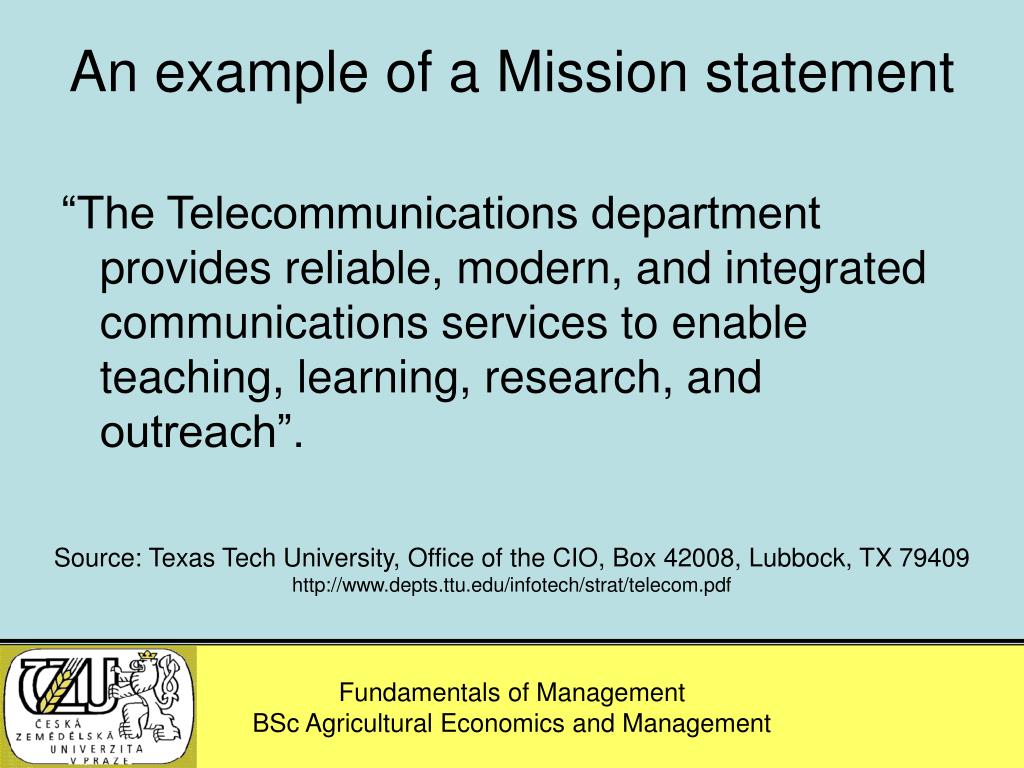 An example of a Mission statement

“The Telecommunications department provides reliable, modern, and integrated communications services to enable teaching, learning, research, and outreach”.

Source: Texas Tech University, Office of the CIO, Box 42008, Lubbock, TX 79409
http://www.depts.ttu.edu/infotech/strat/telecom.pdf

ČZU
ČESKÁ ZEMĚDĚLSKÁ UNIVERZITA V PRAZE

Fundamentals of Management
BSc Agricultural Economics and Management